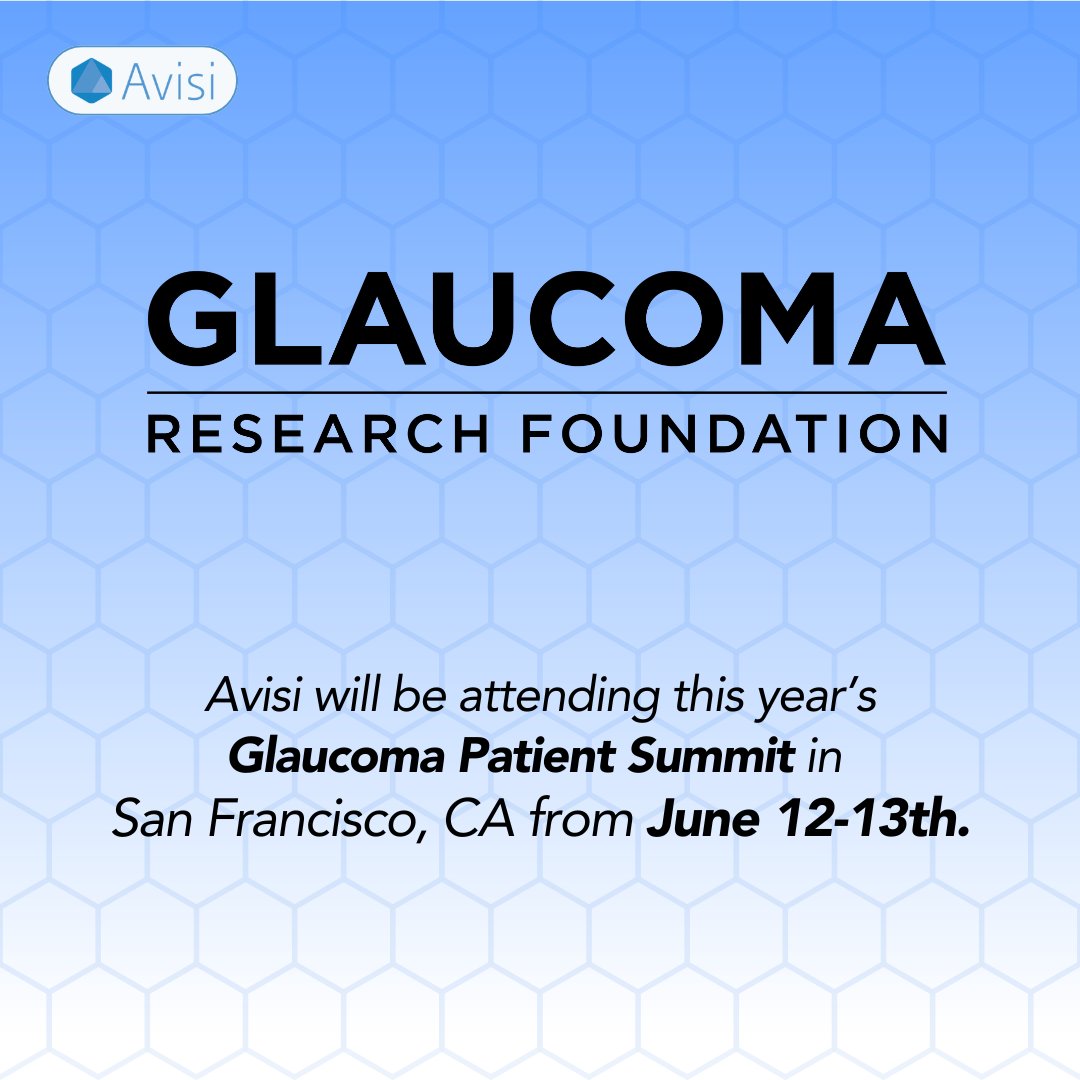 Avisi

GLAUCOMA
RESEARCH FOUNDATION

Avisi will be attending this year's Glaucoma Patient Summit in San Francisco, CA from June 12-13th.